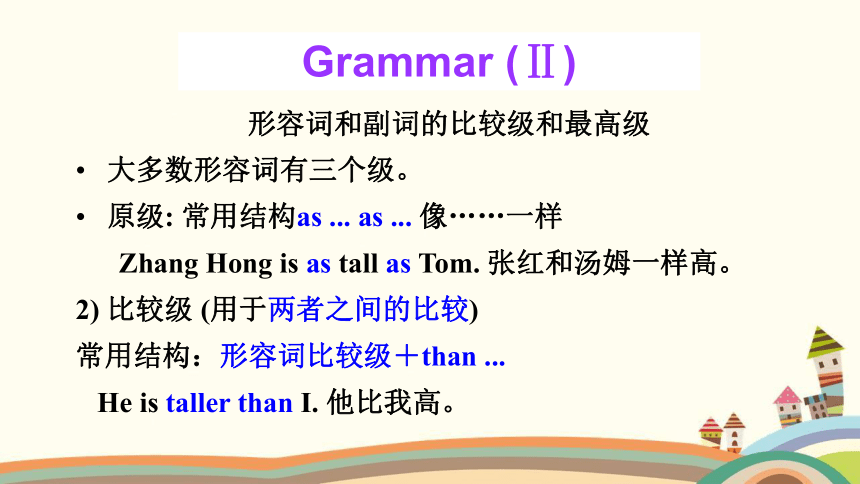 Grammar (Ⅱ)

形容词和副词的比较级和最高级

• 大多数形容词有三个级。

• 原级: 常用结构as ... as ... 像……一样

Zhang Hong is as tall as Tom. 张红和汤姆一样高。

2) 比较级 (用于两者之间的比较)

常用结构：形容词比较级＋than ...

He is taller than I. 他比我高。